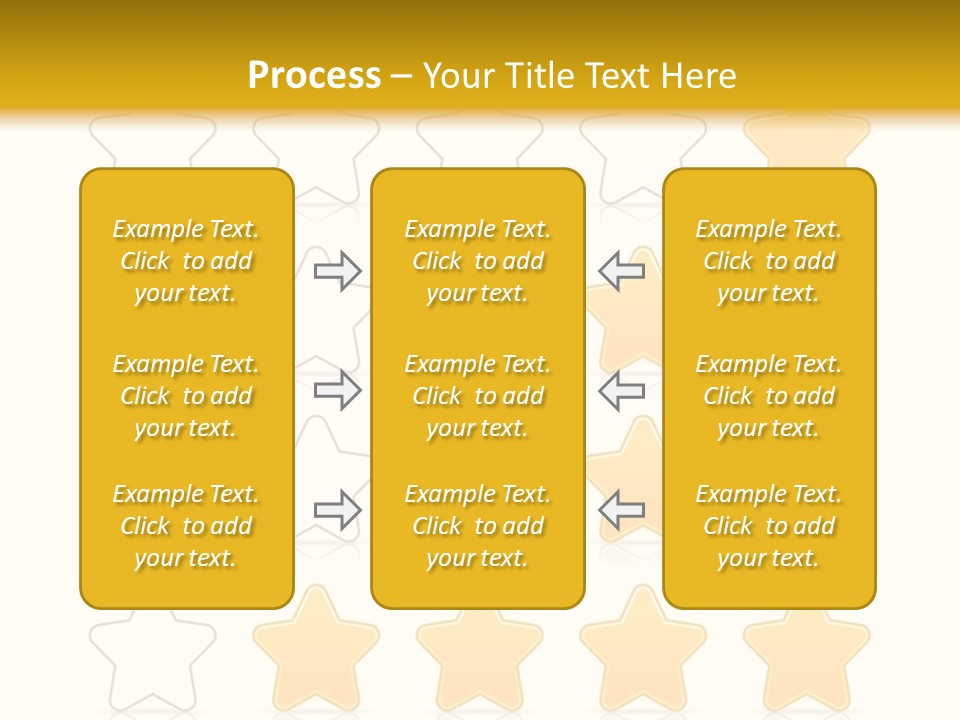 Process – Your Title Text Here

Example Text. Click to add your text.

Example Text. Click to add your text.

Example Text. Click to add your text.

Example Text. Click to add your text.

Example Text. Click to add your text.

Example Text. Click to add your text.

Example Text. Click to add your text.

Example Text. Click to add your text.

Example Text. Click to add your text.